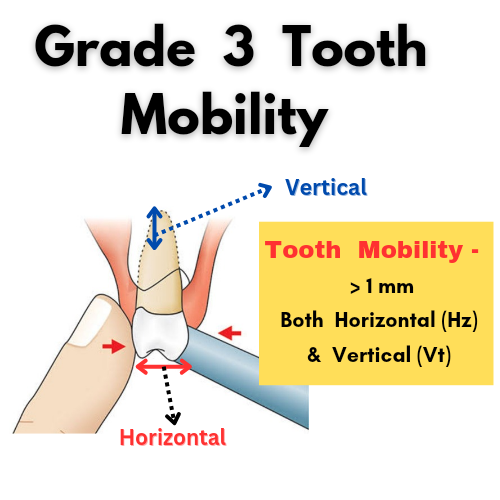 Grade 3 Tooth Mobility

Vertical

Tooth Mobility -
>1 mm
Both Horizontal (Hz)
& Vertical (Vt)

Horizontal